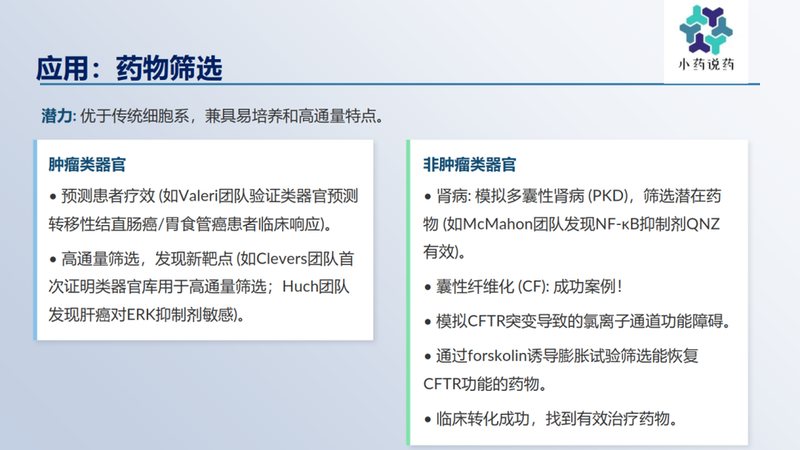 小药说药

应用：药物筛选

潜力: 优于传统细胞系，兼具易培养和高通量特点。

肿瘤类器官

• 预测患者疗效 (如Valeri团队验证类器官预测转移性结直肠癌/胃食管癌患者临床响应)。

• 高通量筛选，发现新靶点 (如Clevers团队首次证明类器官库用于高通量筛选；Huch团队发现肝癌对ERK抑制剂敏感)。

非肿瘤类器官

• 肾病: 模拟多囊性肾病 (PKD)，筛选潜在药物 (如McMahon团队发现NF-κB抑制剂QNZ有效)。

• 囊性纤维化 (CF): 成功案例！

• 模拟CFTR突变导致的氯离子通道功能障碍。

• 通过forskolin诱导膨胀试验筛选能恢复CFTR功能的药物。

• 临床转化成功，找到有效治疗药物。